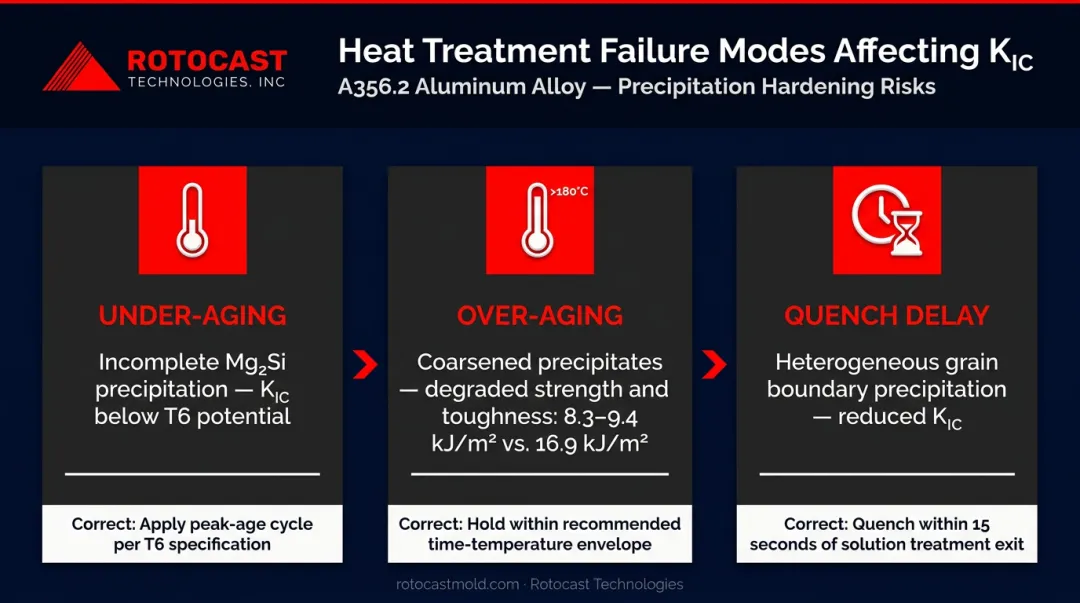 ROTOCAST
TECHNOLOGIES, INC

Heat Treatment Failure Modes Affecting $K_{IC}$

A356.2 Aluminum Alloy — Precipitation Hardening Risks

UNDER-AGING

Incomplete $Mg_2Si$ precipitation — $K_{IC}$ below T6 potential

Correct: Apply peak-age cycle per T6 specification

>180°C

OVER-AGING

Coarsened precipitates — degraded strength and toughness: 8.3–9.4 kJ/m² vs. 16.9 kJ/m²

Correct: Hold within recommended time-temperature envelope

QUENCH DELAY

Heterogeneous grain boundary precipitation — reduced $K_{IC}$

Correct: Quench within 15 seconds of solution treatment exit

rotocastmold.com · Rotocast Technologies